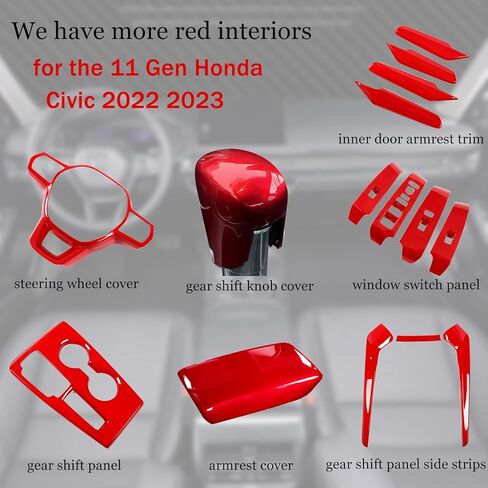 We have more red interiors

for the 11 Gen Honda Civic 2022 2023

inner door armrest trim

steering wheel cover

gear shift knob cover

window switch panel

gear shift panel

armrest cover

gear shift panel side strips